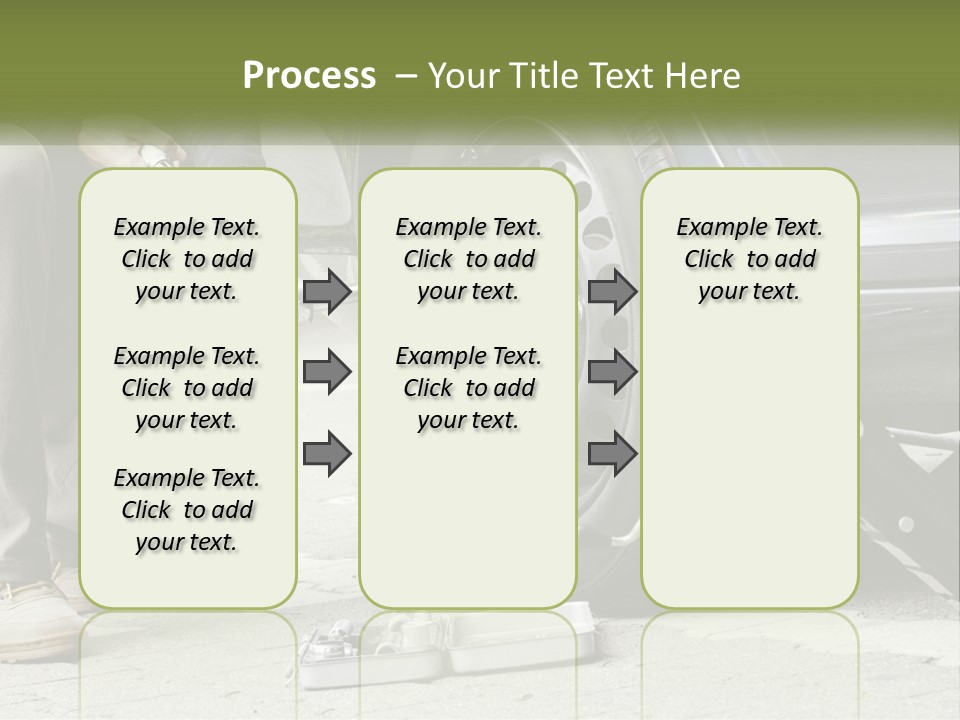 Process – Your Title Text Here

Example Text. Click to add your text.

Example Text. Click to add your text.

Example Text. Click to add your text.

Example Text. Click to add your text.

Example Text. Click to add your text.

Example Text. Click to add your text.